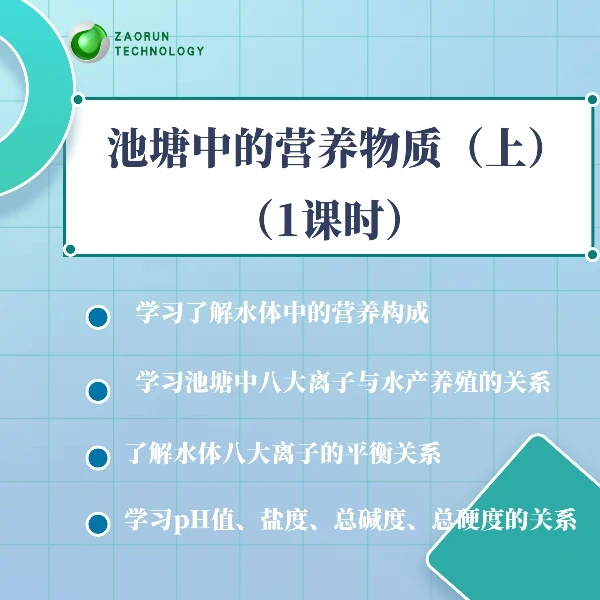 ZAORUN
TECHNOLOGY

池塘中的营养物质（上）
（1课时）

学习了解水体中的营养构成

学习池塘中八大离子与水产养殖的关系

了解水体八大离子的平衡关系

学习pH值、盐度、总碱度、总硬度的关系